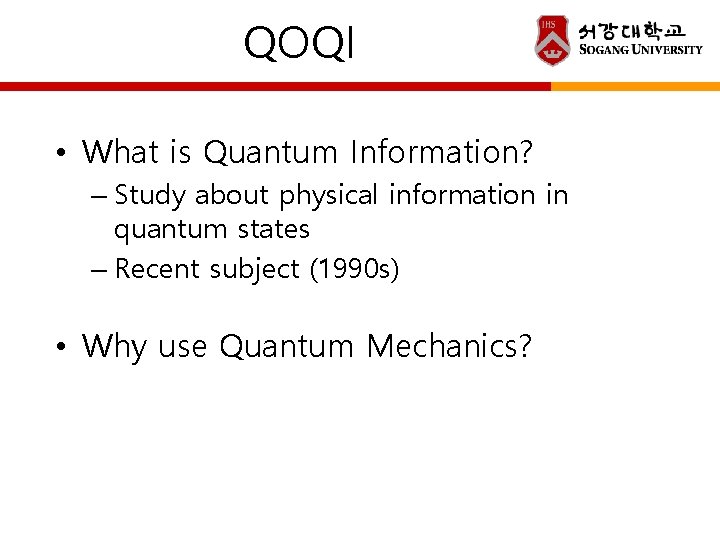 QOQI

IHS 서강대학교 SOGANG UNIVERSITY

• What is Quantum Information?
– Study about physical information in quantum states
– Recent subject (1990s)

• Why use Quantum Mechanics?